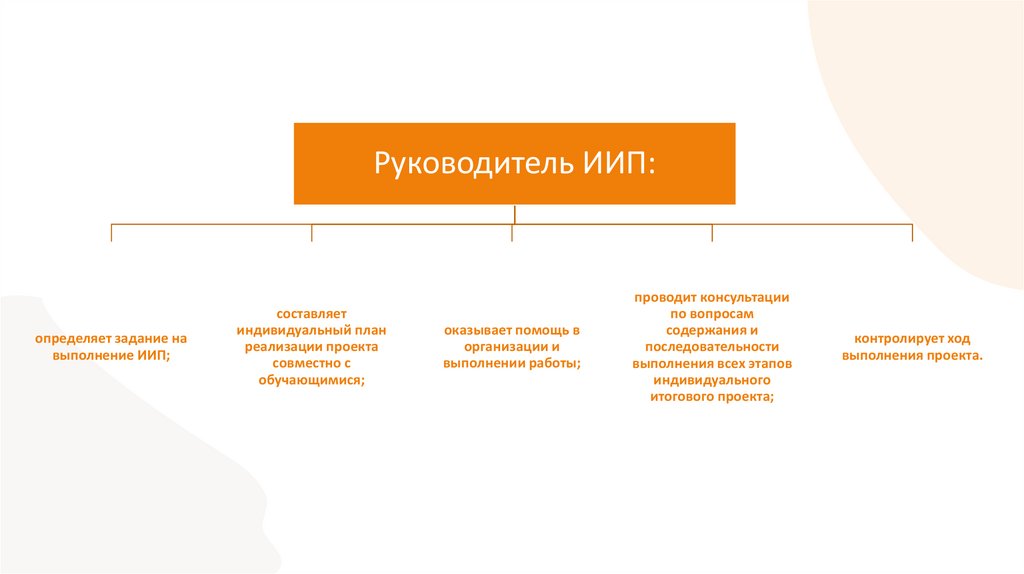 Руководитель ИИП:

определяет задание на выполнение ИИП;

составляет индивидуальный план реализации проекта совместно с обучающимися;

оказывает помощь в организации и выполнении работы;

проводит консультации по вопросам содержания и последовательности выполнения всех этапов индивидуального итогового проекта;

контролирует ход выполнения проекта.